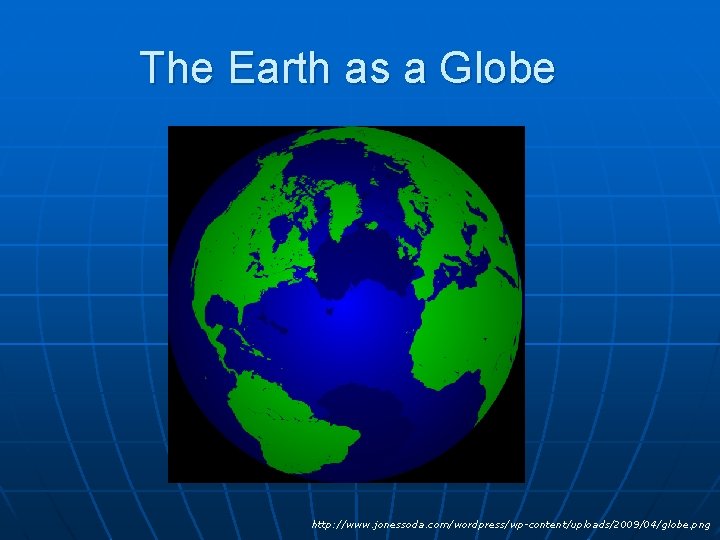 The Earth as a Globe

http://www.jonessoda.com/wordpress/wp-content/uploads/2009/04/globe.png